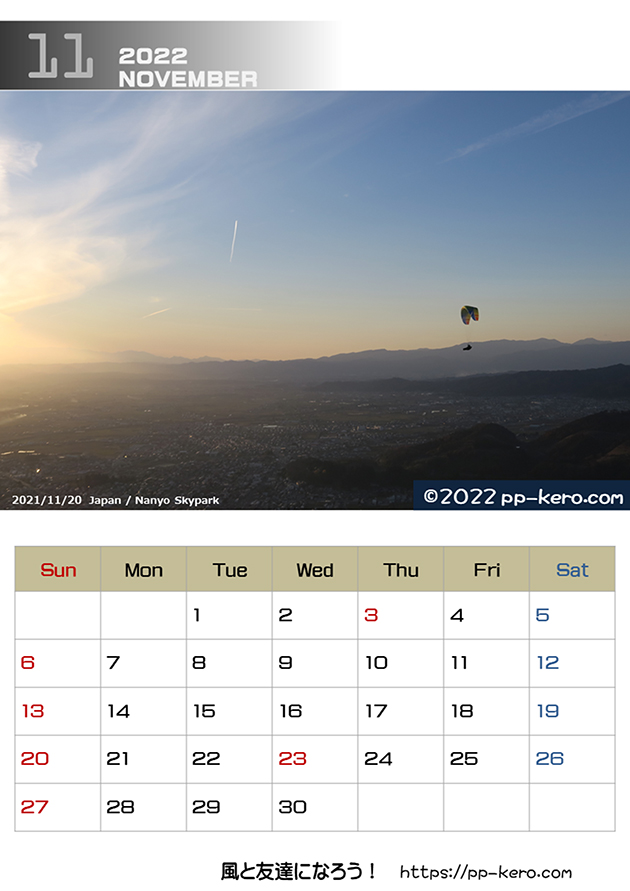 11 2022 NOVEMBER

2021/11/20 Japan / Nanyo Skypark

©2022 pp-kero.com

| Sun | Mon | Tue | Wed | Thu | Fri | Sat |
|---|---|---|---|---|---|---|
| | | 1 | 2 | 3 | 4 | 5 |
| 6 | 7 | 8 | 9 | 10 | 11 | 12 |
| 13 | 14 | 15 | 16 | 17 | 18 | 19 |
| 20 | 21 | 22 | 23 | 24 | 25 | 26 |
| 27 | 28 | 29 | 30 | | | |

風と友達になろう！ https://pp-kero.com